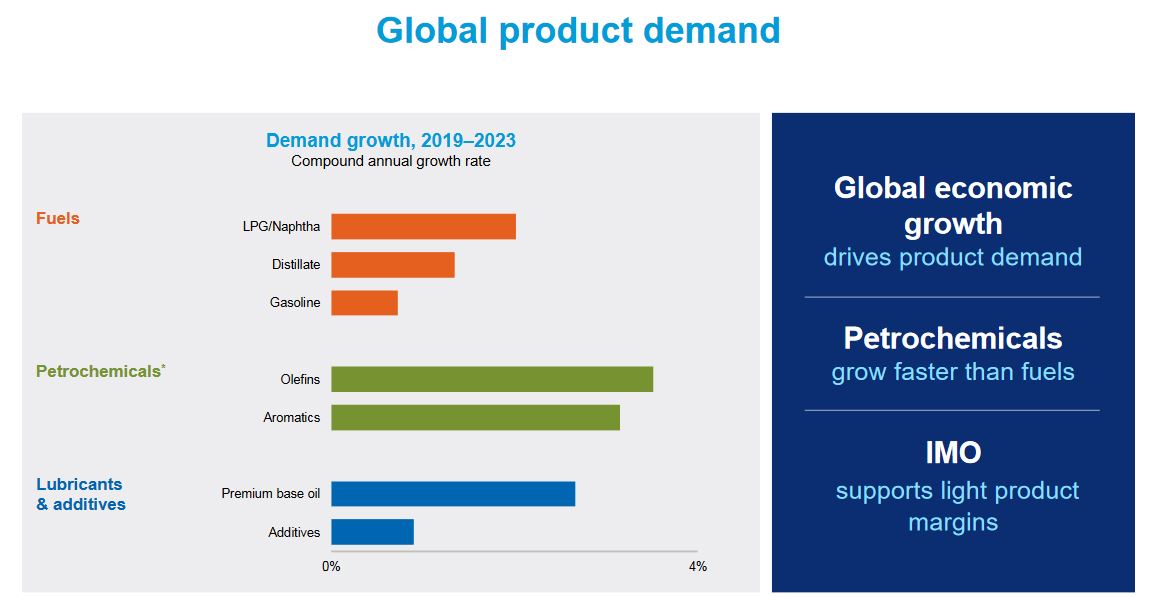 Global product demand

Demand growth, 2019–2023
Compound annual growth rate

Fuels
LPG/Naphtha
Distillate
Gasoline

Petrochemicals*
Olefins
Aromatics

Lubricants & additives
Premium base oil
Additives

0%
4%

Global economic growth
drives product demand

Petrochemicals
grow faster than fuels

IMO
supports light product margins